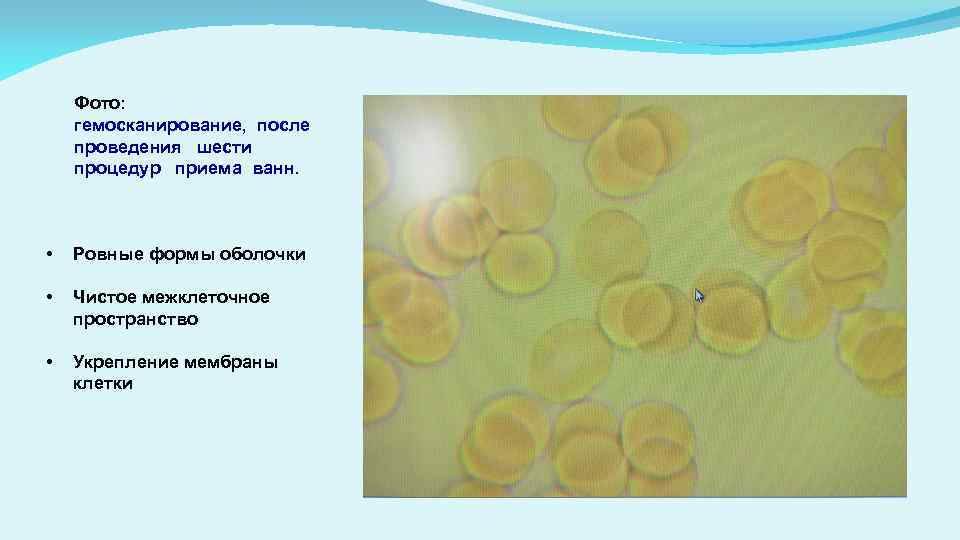 Фото: гемосканирование, после проведения шести процедур приема ванн.

• Ровные формы оболочки

• Чистое межклеточное пространство

• Укрепление мембраны клетки